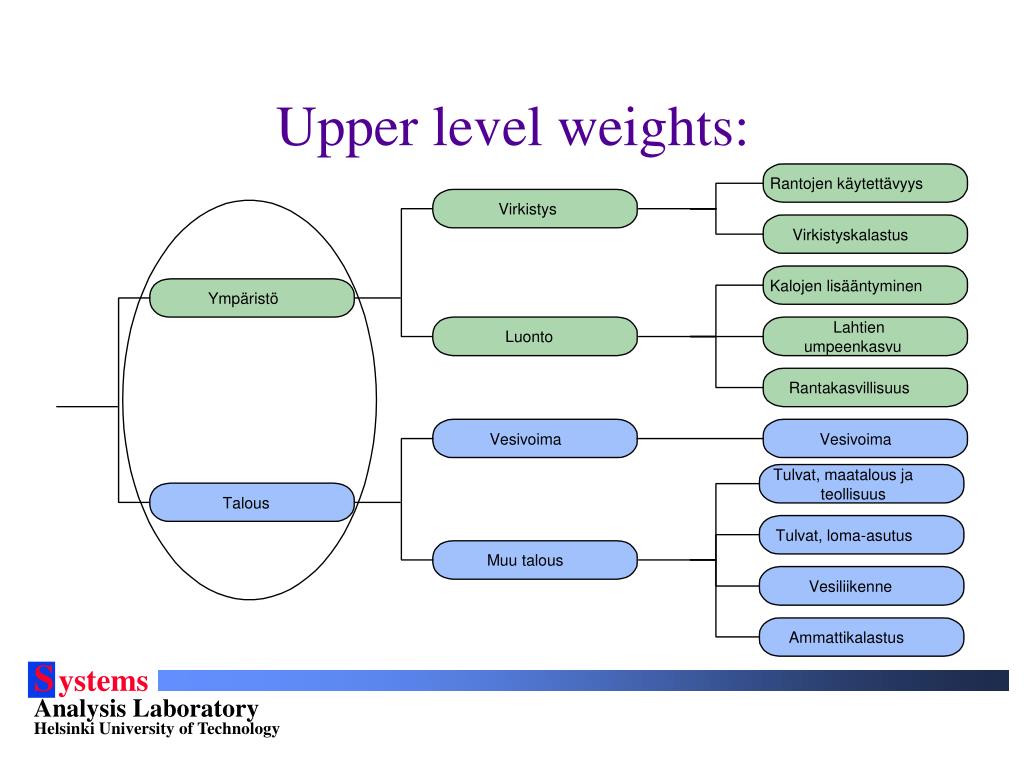 Upper level weights:

Ympäristö

Talous

Virkistys

Luonto

Vesivoima

Muu talous

Rantojen käytettävyys

Virkistyskalastus

Kalojen lisääntyminen

Lahtien umpeenkasvu

Rantakasvillisuus

Vesivoima

Tulvat, maatalous ja teollisuus

Tulvat, loma-asutus

Vesiliikenne

Ammattikalastus

Systems
Analysis Laboratory
Helsinki University of Technology